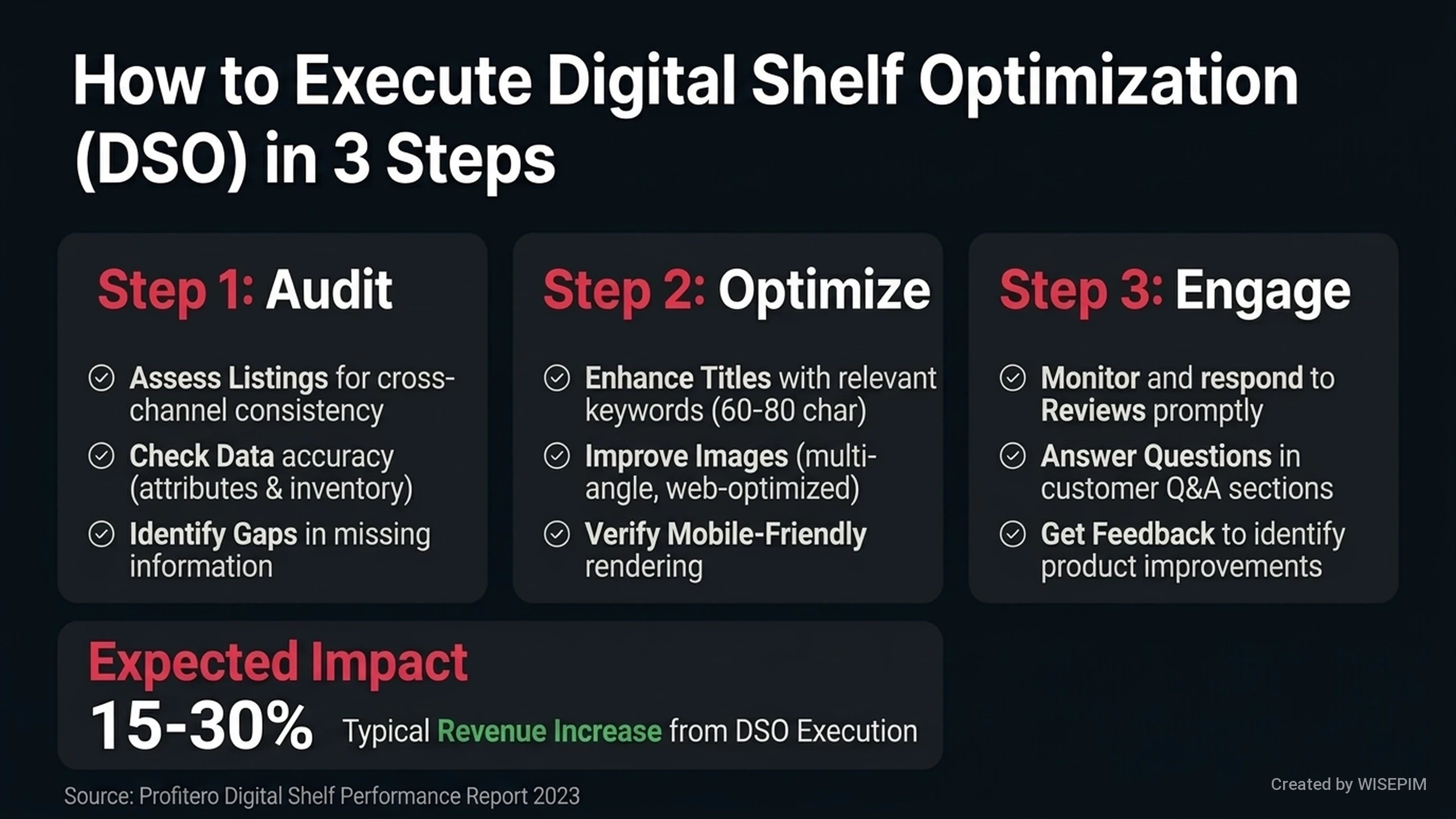 How to Execute Digital Shelf Optimization (DSO) in 3 Steps

Step 1: Audit

Assess Listings for cross-channel consistency

Check Data accuracy (attributes & inventory)

Identify Gaps in missing information

Step 2: Optimize

Enhance Titles with relevant keywords (60-80 char)

Improve Images (multi-angle, web-optimized)

Verify Mobile-Friendly rendering

Step 3: Engage

Monitor and respond to Reviews promptly

Answer Questions in customer Q&A sections

Get Feedback to identify product improvements

Expected Impact

15-30% Typical Revenue Increase from DSO Execution

Source: Profitero Digital Shelf Performance Report 2023

Created by WISEPIM